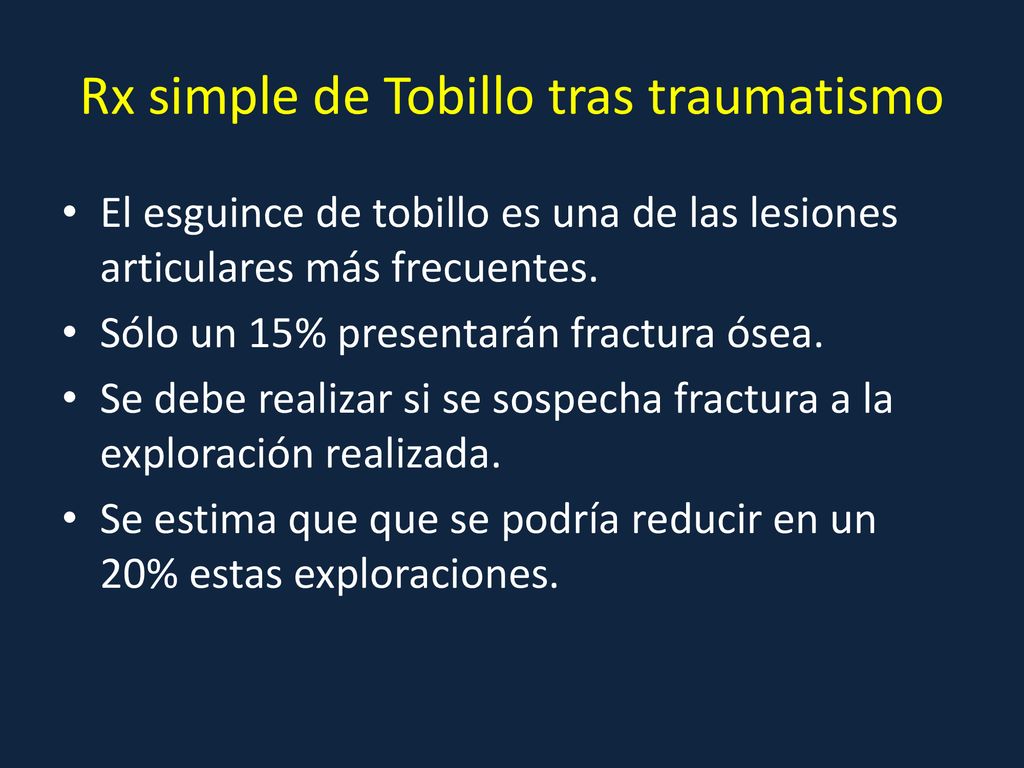 Rx simple de Tobillo tras traumatismo

• El esguince de tobillo es una de las lesiones articulares más frecuentes.
• Sólo un 15% presentarán fractura ósea.
• Se debe realizar si se sospecha fractura a la exploración realizada.
• Se estima que que se podría reducir en un 20% estas exploraciones.